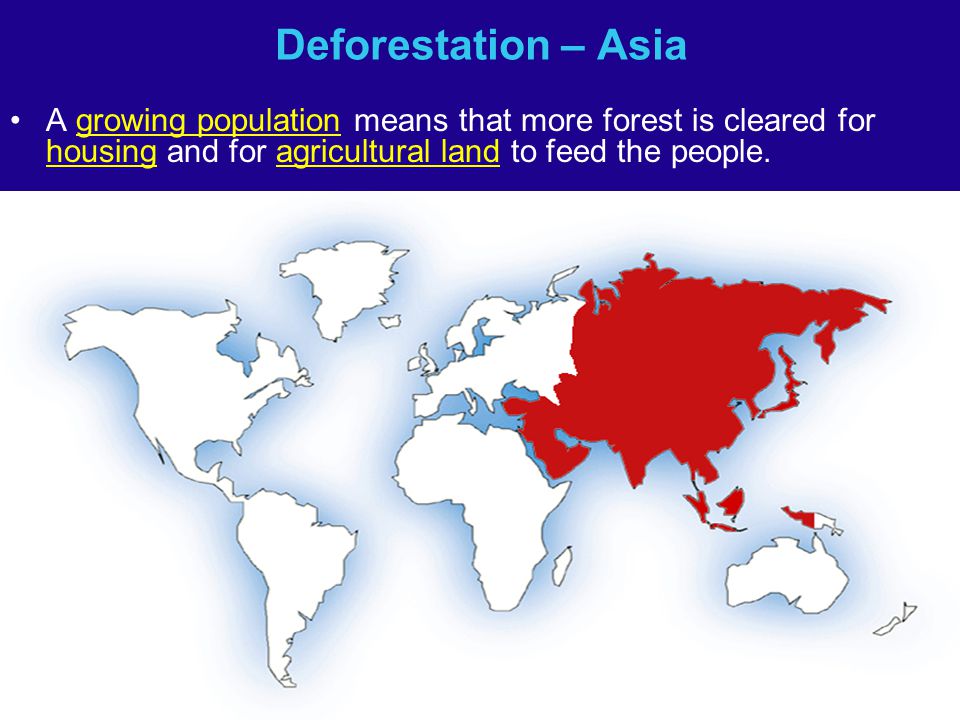 Deforestation – Asia

• A growing population means that more forest is cleared for housing and for agricultural land to feed the people.